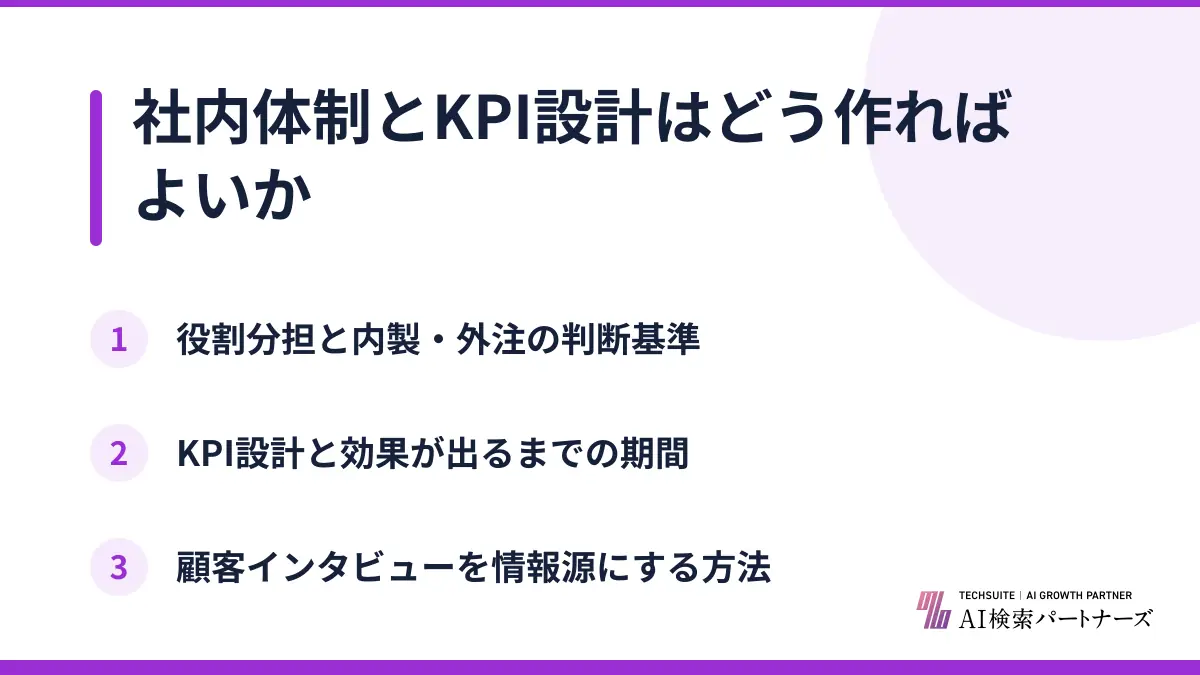 社内体制とKPI設計はどう作ればよいか

1 役割分担と内製・外注の判断基準

2 KPI設計と効果が出るまでの期間

3 顧客インタビューを情報源にする方法

TECHSUITE | AI GROWTH PARTNER
AI検索パートナーズ